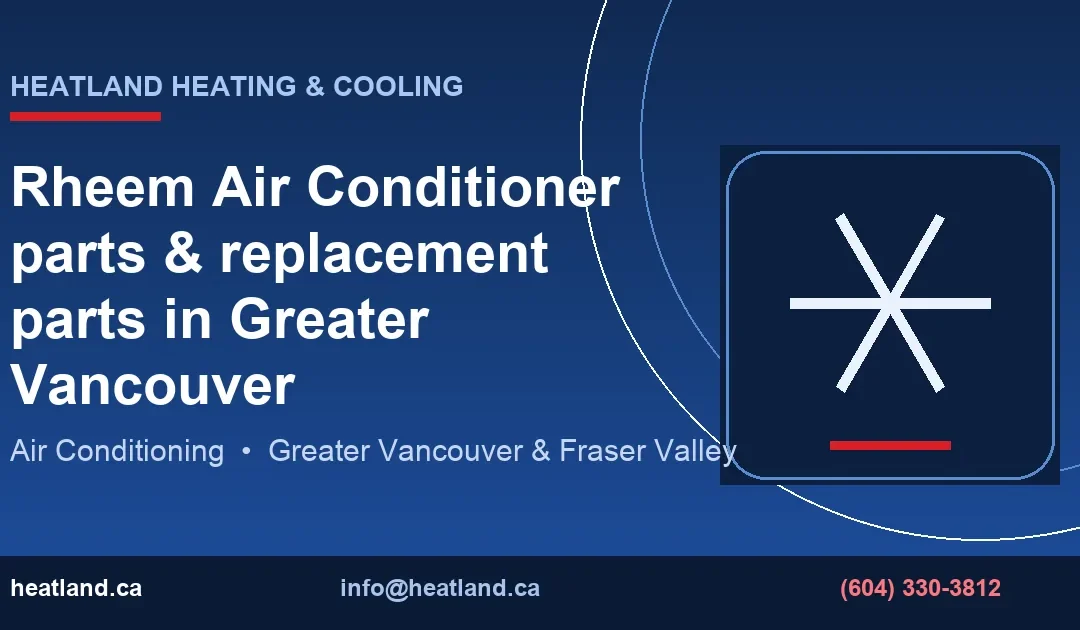 HEATLAND HEATING & COOLING

Rheem Air Conditioner parts & replacement parts in Greater Vancouver

Air Conditioning • Greater Vancouver & Fraser Valley

heatland.ca

info@heatland.ca

(604) 330-3812